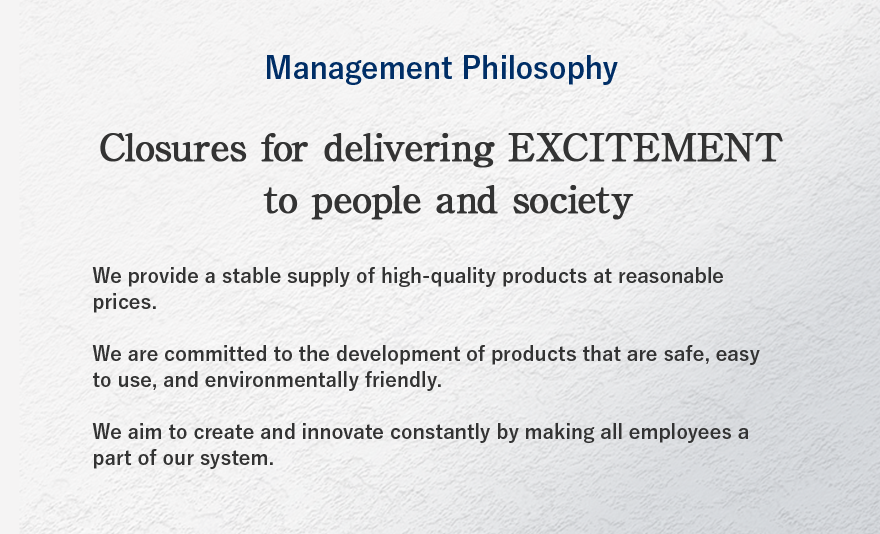 Management Philosophy

Closures for delivering EXCITEMENT to people and society

We provide a stable supply of high-quality products at reasonable prices.

We are committed to the development of products that are safe, easy to use, and environmentally friendly.

We aim to create and innovate constantly by making all employees a part of our system.